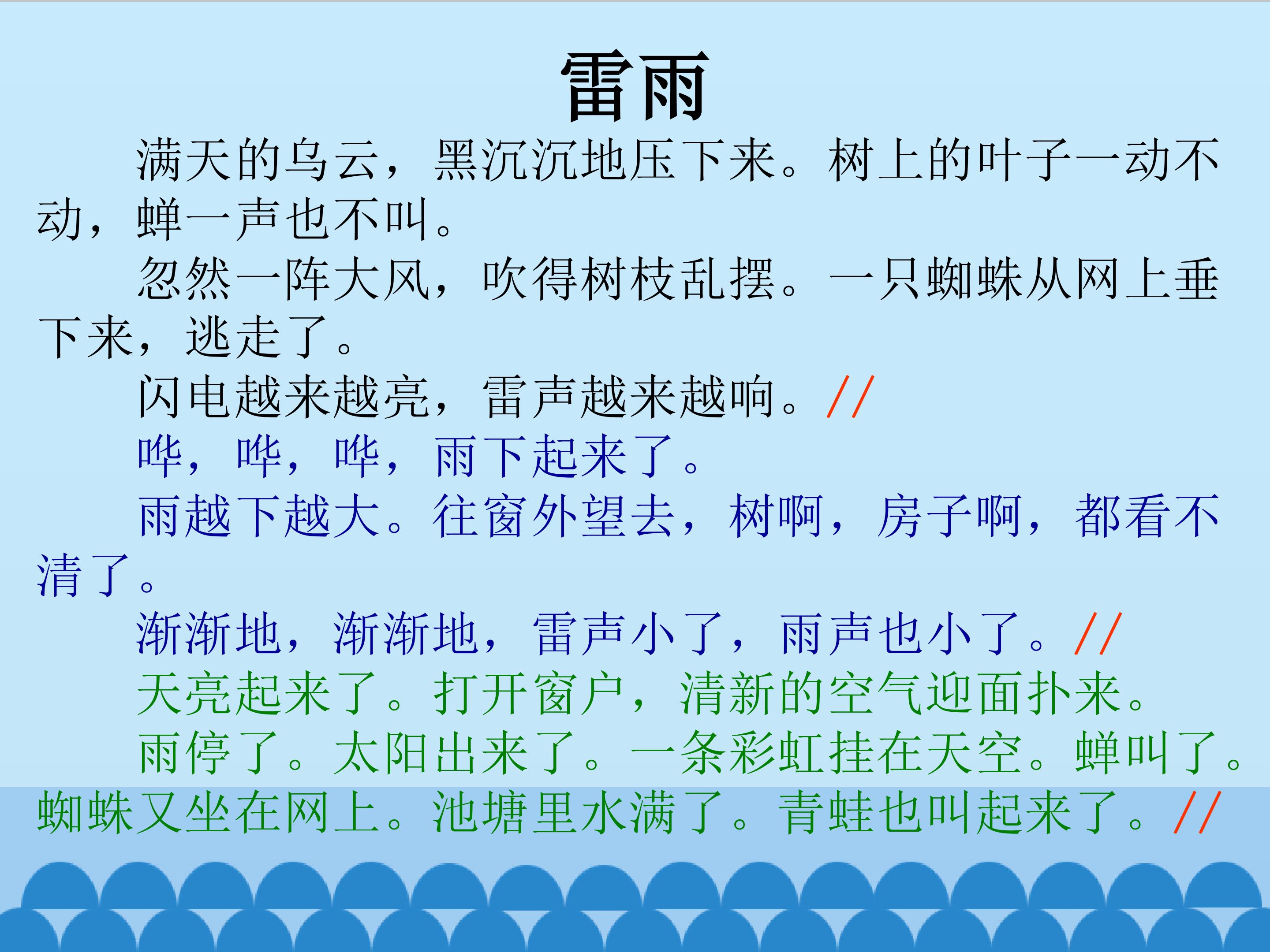 雷雨

满天的乌云，黑沉沉地压下来。树上的叶子一动不动，蝉一声也不叫。

忽然一阵大风，吹得树枝乱摆。一只蜘蛛从网上垂下来，逃走了。

闪电越来越亮，雷声越来越响。//

哗，哗，哗，雨下起来了。

雨越下越大。往窗外望去，树啊，房子啊，都看不清了。

渐渐地，渐渐地，雷声小了，雨声也小了。//

天亮起来了。打开窗户，清新的空气迎面扑来。

雨停了。太阳出来了。一条彩虹挂在天空。蝉叫了。蜘蛛又坐在网上。池塘里水满了。青蛙也叫起来了。//